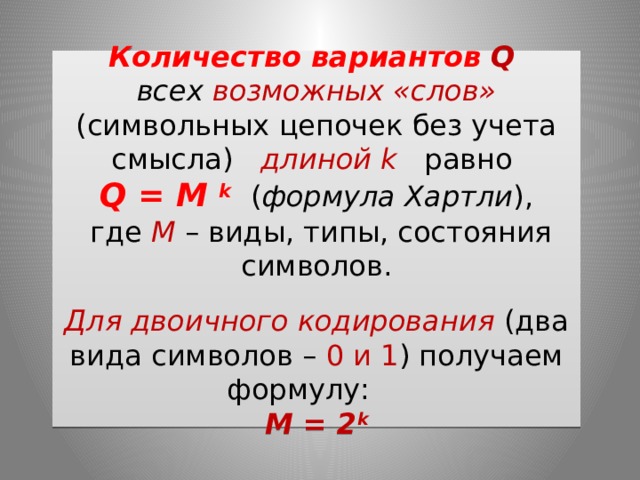 Количество вариантов Q всех возможных «слов» (символьных цепочек без учета смысла) длиной k равно $Q = M^k$ (формула Хартли), где M – виды, типы, состояния символов.

Для двоичного кодирования (два вида символов – 0 и 1) получаем формулу:
$M = 2^k$